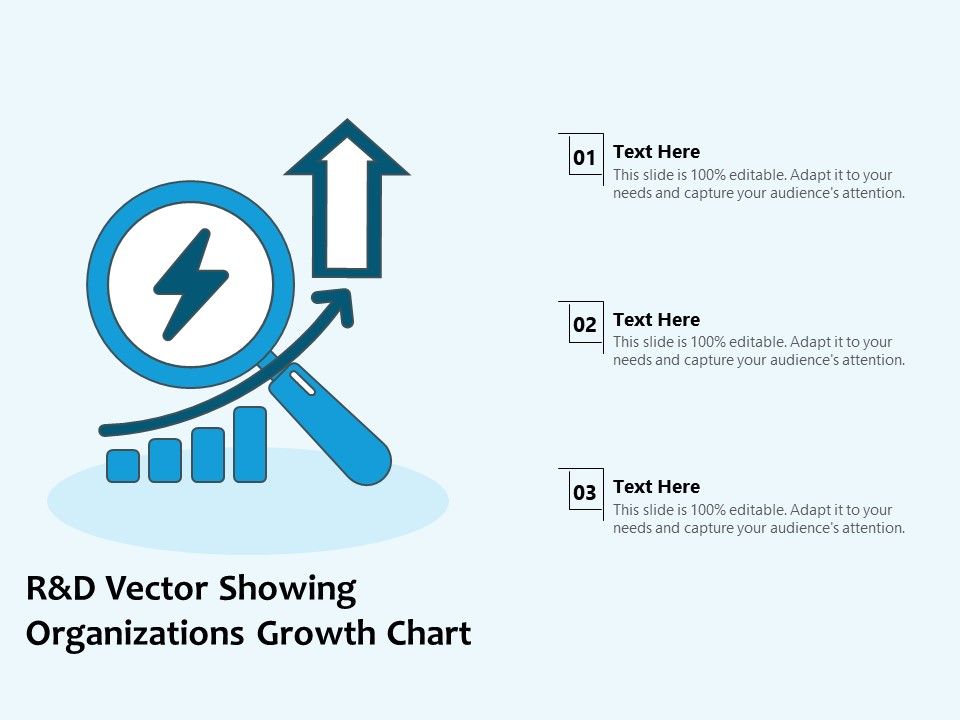 01
Text Here
This slide is 100% editable. Adapt it to your needs and capture your audience's attention.

02
Text Here
This slide is 100% editable. Adapt it to your needs and capture your audience's attention.

03
Text Here
This slide is 100% editable. Adapt it to your needs and capture your audience's attention.

R&D Vector Showing Organizations Growth Chart